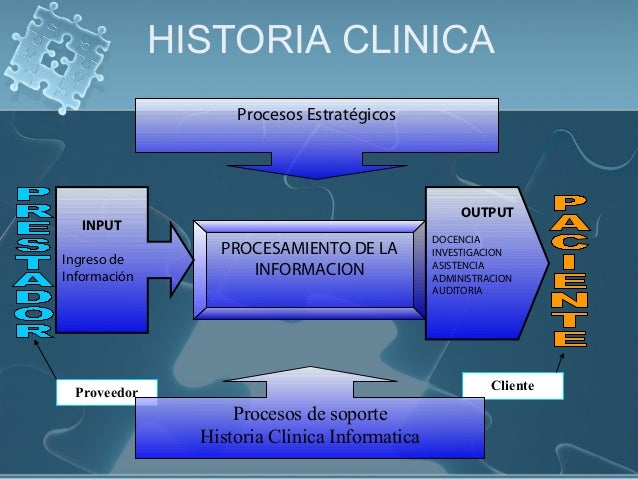 HISTORIA CLINICA

Procesos Estratégicos

PRESTADOR

INPUT

Ingreso de Información

PROCESAMIENTO DE LA INFORMACION

OUTPUT

DOCENCIA
INVESTIGACION
ASISTENCIA
ADMINISTRACION
AUDITORIA

PACIENTE

Proveedor

Cliente

Procesos de soporte
Historia Clinica Informatica